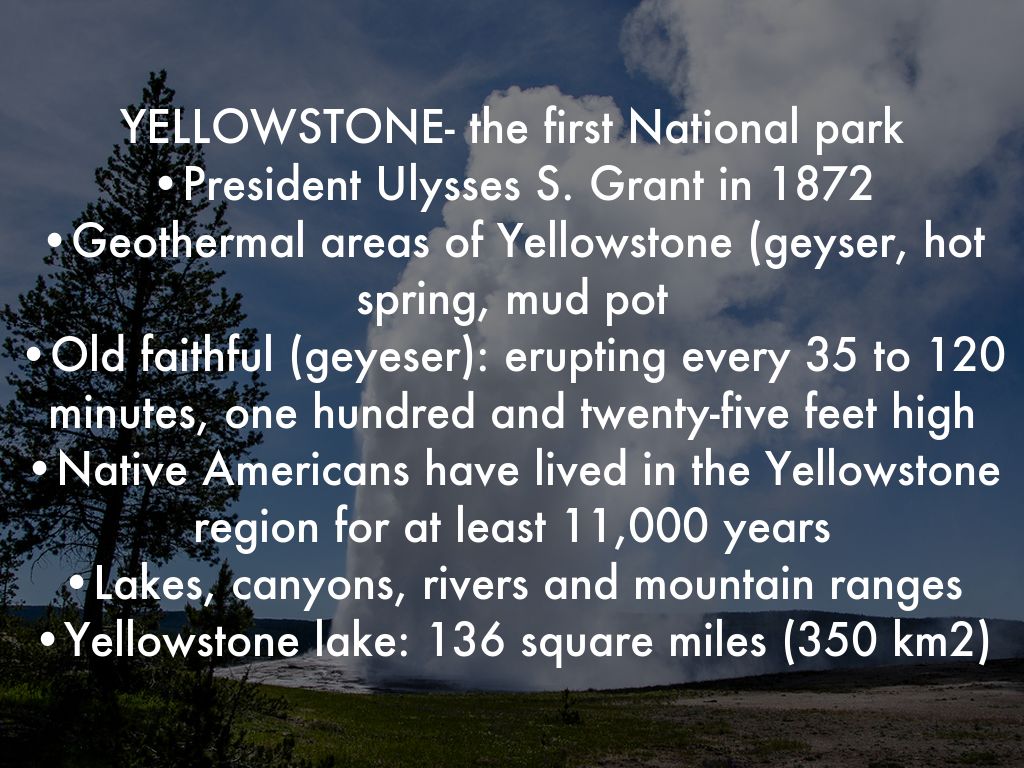 YELLOWSTONE- the first National park
•President Ulysses S. Grant in 1872
•Geothermal areas of Yellowstone (geyser, hot spring, mud pot
•Old faithful (geyeser): erupting every 35 to 120 minutes, one hundred and twenty-five feet high
•Native Americans have lived in the Yellowstone region for at least 11,000 years
•Lakes, canyons, rivers and mountain ranges
•Yellowstone lake: 136 square miles (350 km2)